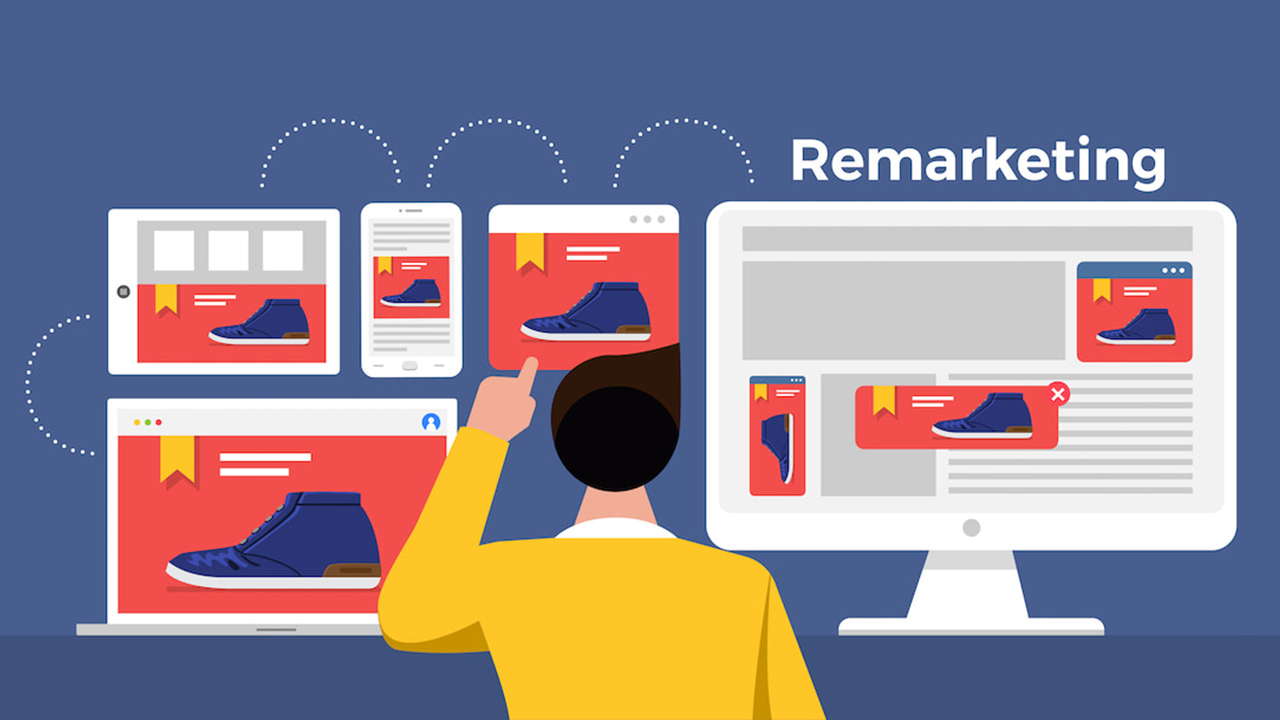 Remarketing